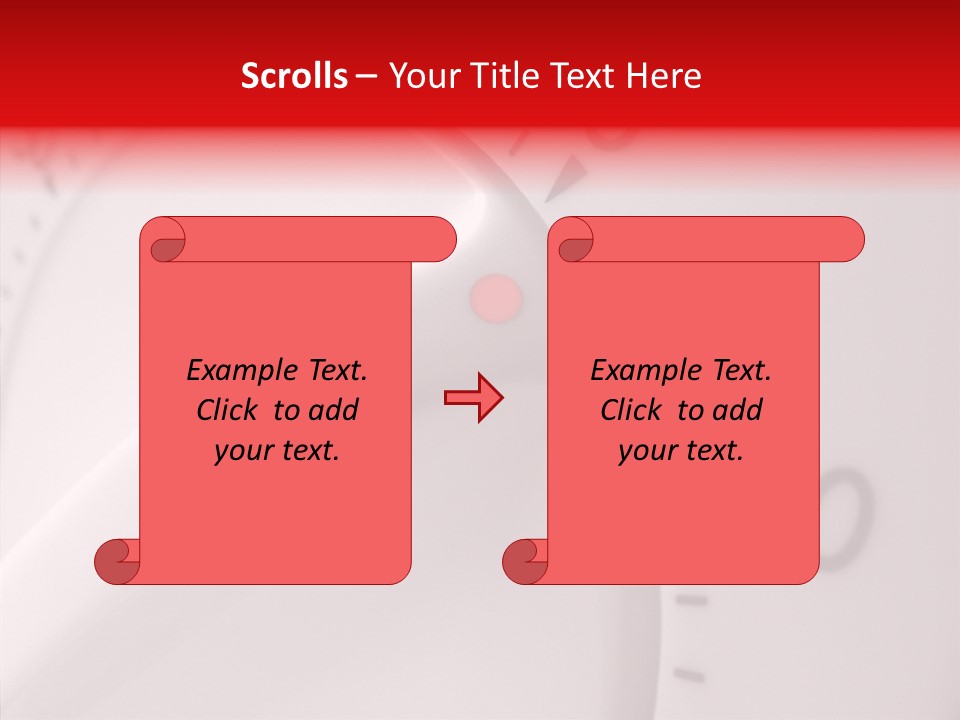 Scrolls – Your Title Text Here

Example Text. Click to add your text.

Example Text. Click to add your text.